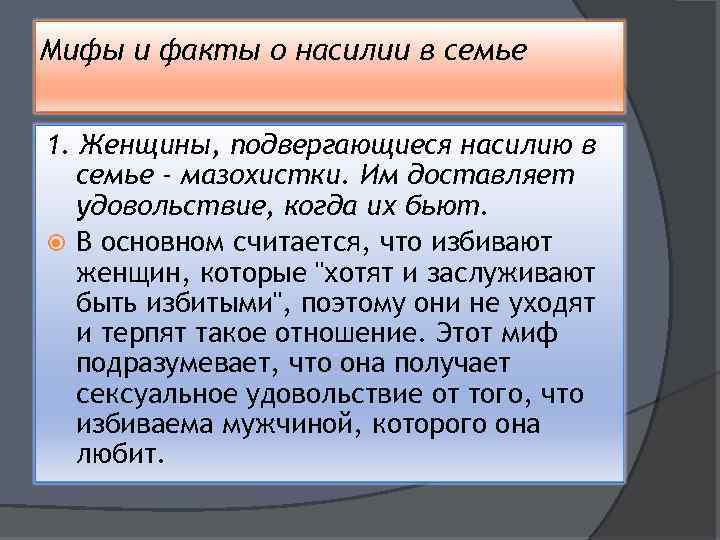 Мифы и факты о насилии в семье

1. Женщины, подвергающиеся насилию в семье - мазохистки. Им доставляет удовольствие, когда их бьют.

В основном считается, что избивают женщин, которые "хотят и заслуживают быть избитыми", поэтому они не уходят и терпят такое отношение. Этот миф подразумевает, что она получает сексуальное удовольствие от того, что избиваема мужчиной, которого она любит.